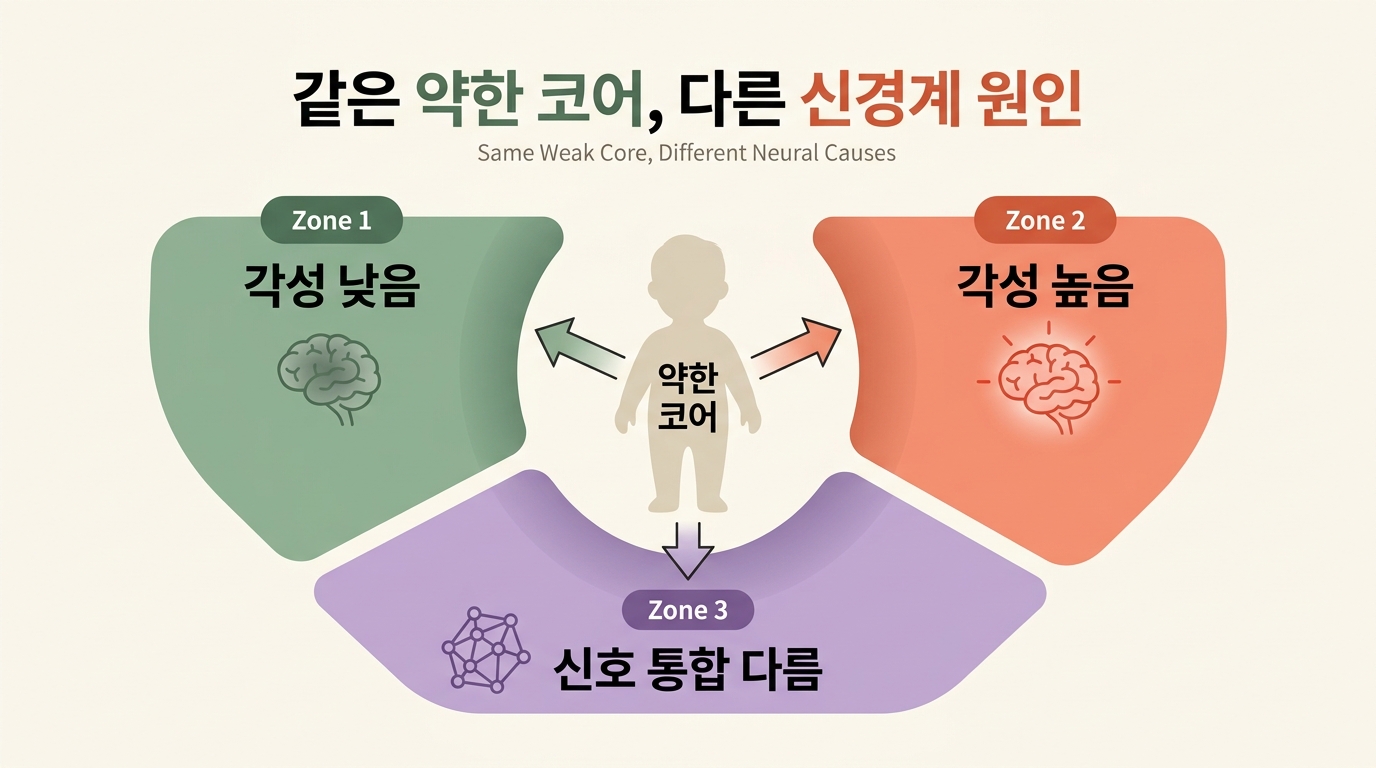 같은 약한 코어, 다른 신경계 원인

Same Weak Core, Different Neural Causes

Zone 1

각성 낮음

약한 코어

Zone 2

각성 높음

Zone 3

신호 통합 다름